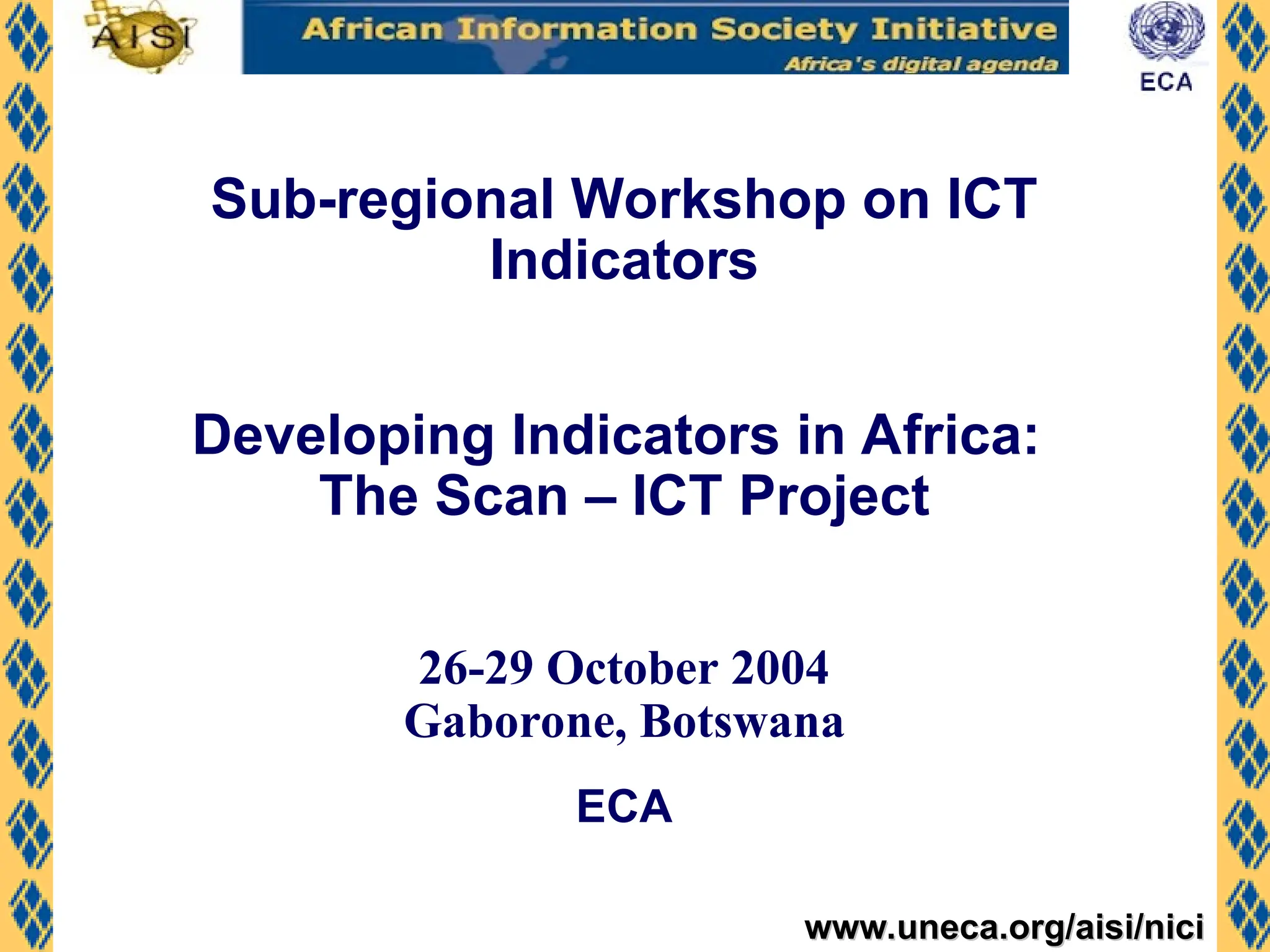 AISI

African Information Society Initiative
Africa's digital agenda

ECA

Sub-regional Workshop on ICT Indicators

Developing Indicators in Africa: The Scan – ICT Project

26-29 October 2004
Gaborone, Botswana

ECA

www.uneca.org/aisi/nici